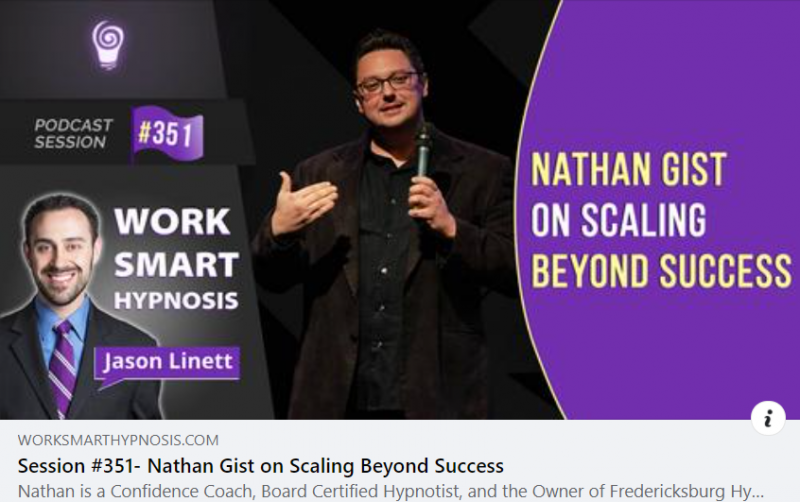 PODCAST SESSION #351

WORK SMART HYPNOSIS

Jason Linett

NATHAN GIST ON SCALING BEYOND SUCCESS

i

WORKSMARTHYPNOSIS.COM

Session #351- Nathan Gist on Scaling Beyond Success

Nathan is a Confidence Coach, Board Certified Hypnotist, and the Owner of Fredericksburg Hy...